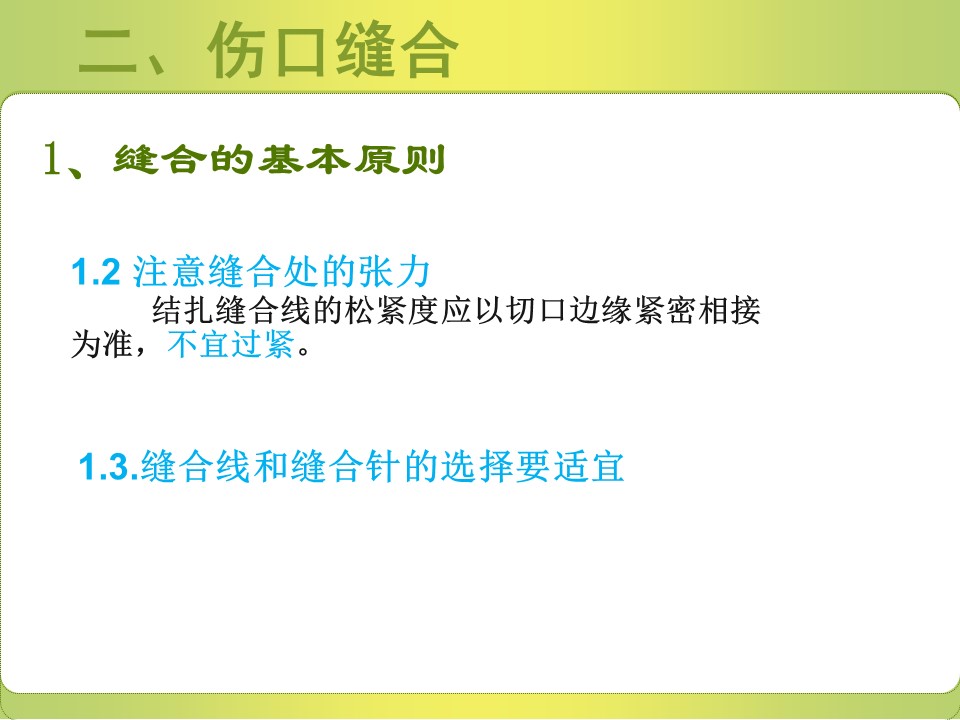 二、伤口缝合

1、缝合的基本原则

1.2 注意缝合处的张力

结扎缝合线的松紧度应以切口边缘紧密相接为准，不宜过紧。

1.3.缝合线和缝合针的选择要适宜